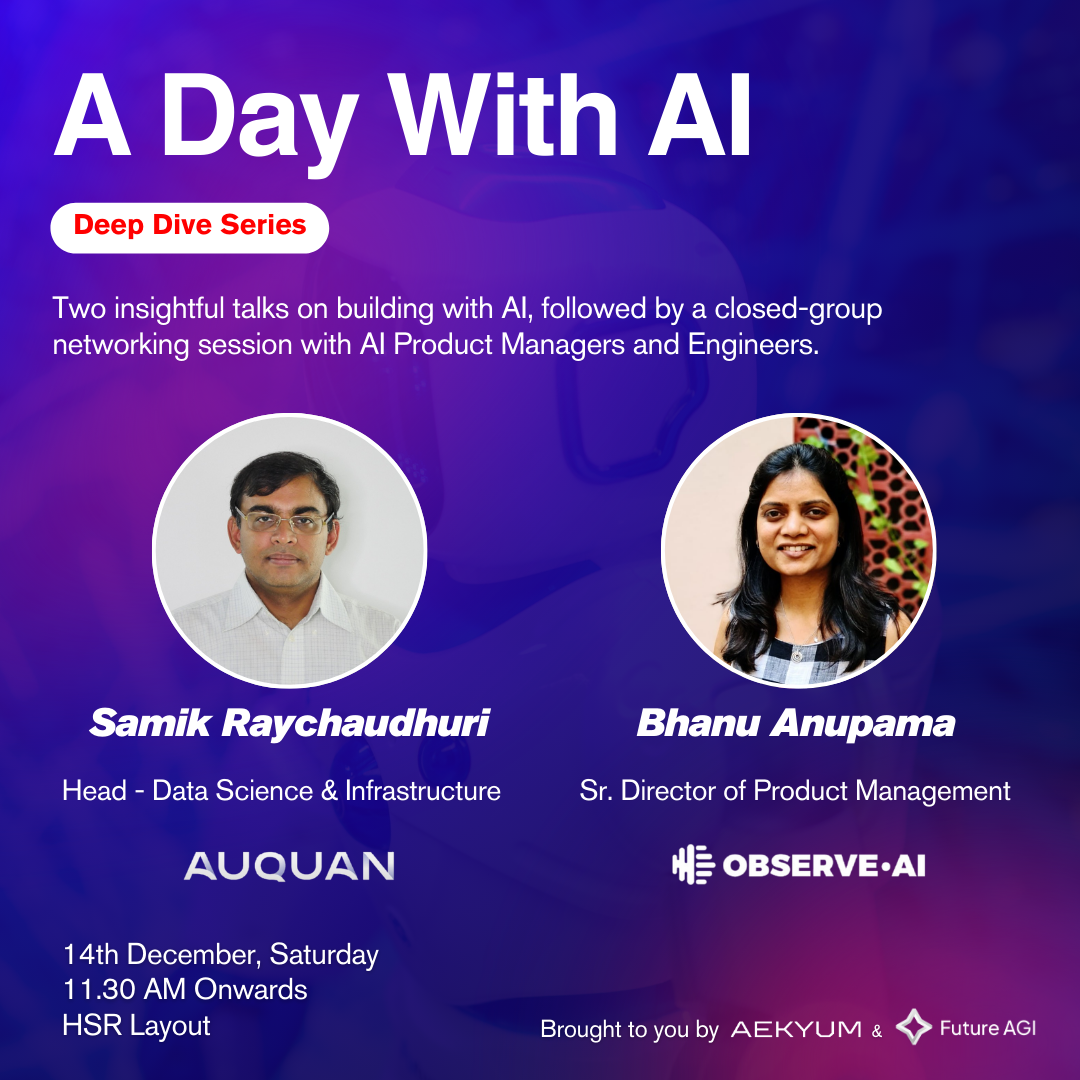 A Day With AI

Deep Dive Series

Two insightful talks on building with AI, followed by a closed-group networking session with AI Product Managers and Engineers.

Samik Raychaudhuri

Head - Data Science & Infrastructure

AUQUAN

Bhanu Anupama

Sr. Director of Product Management

OBSERVE·AI

14th December, Saturday
11.30 AM Onwards
HSR Layout

Brought to you by AEKYUM & Future AGI